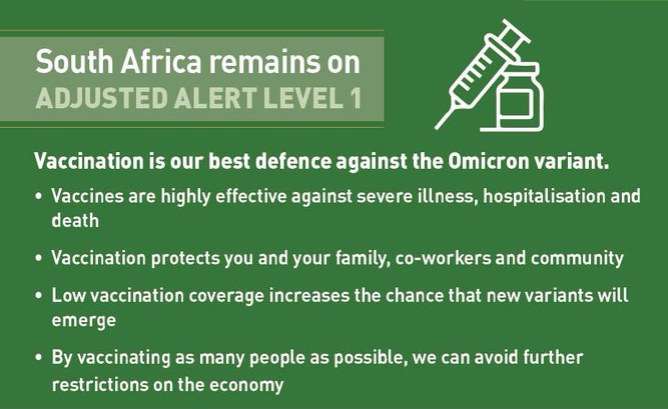 South Africa remains on
ADJUSTED ALERT LEVEL 1

Vaccination is our best defence against the Omicron variant.

• Vaccines are highly effective against severe illness, hospitalisation and death

• Vaccination protects you and your family, co-workers and community

• Low vaccination coverage increases the chance that new variants will emerge

• By vaccinating as many people as possible, we can avoid further restrictions on the economy